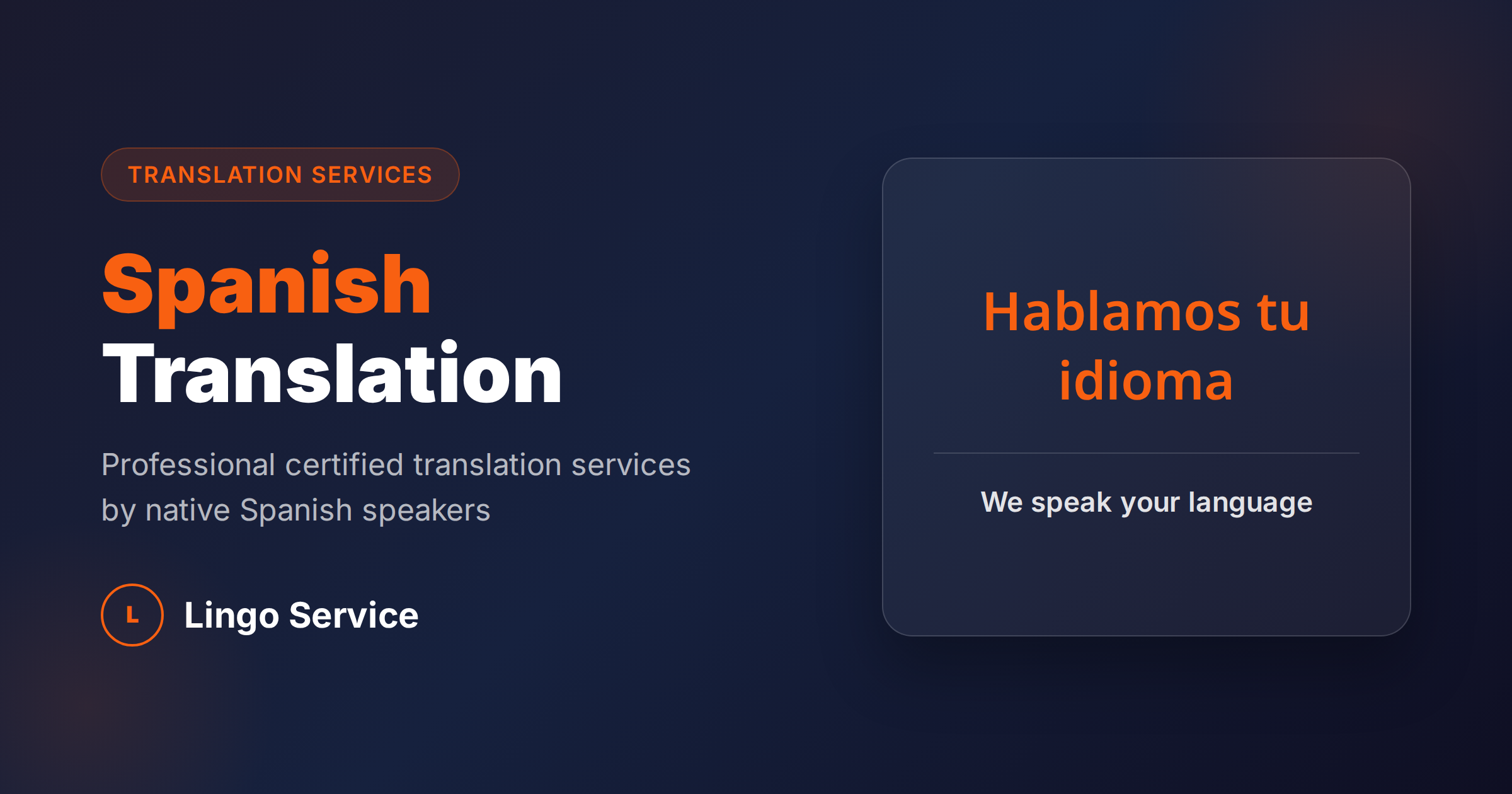 TRANSLATION SERVICES

Spanish Translation

Professional certified translation services by native Spanish speakers

L Lingo Service

Hablamos tu idioma

We speak your language